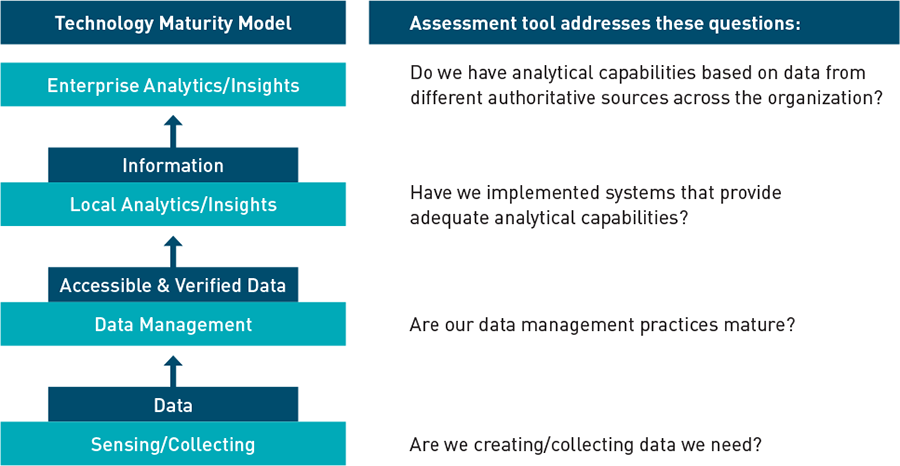 Technology Maturity Model

Enterprise Analytics/Insights

Information

Local Analytics/Insights

Accessible & Verified Data

Data Management

Data

Sensing/Collecting

Assessment tool addresses these questions:

Do we have analytical capabilities based on data from different authoritative sources across the organization?

Have we implemented systems that provide adequate analytical capabilities?

Are our data management practices mature?

Are we creating/collecting data we need?